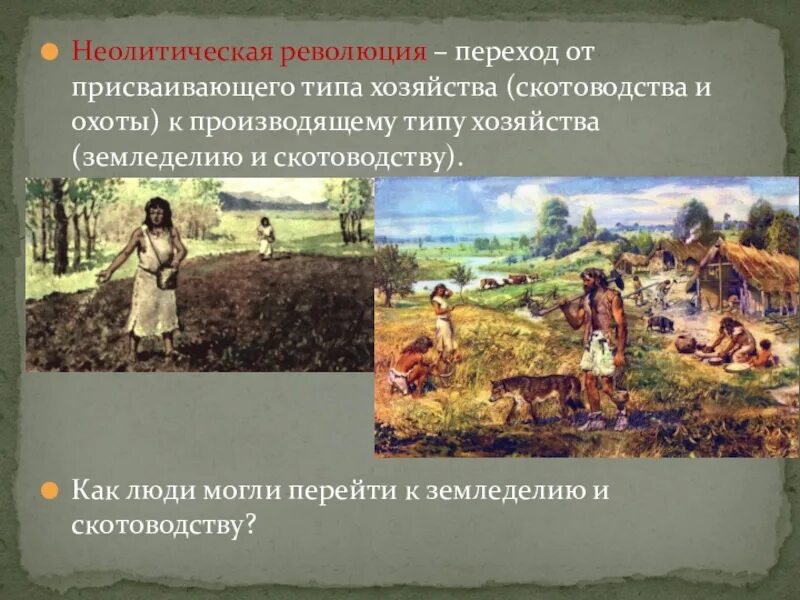 Неолитическая революция – переход от присваивающего типа хозяйства (скотоводства и охоты) к производящему типу хозяйства (земледелию и скотоводству).

Как люди могли перейти к земледелию и скотоводству?